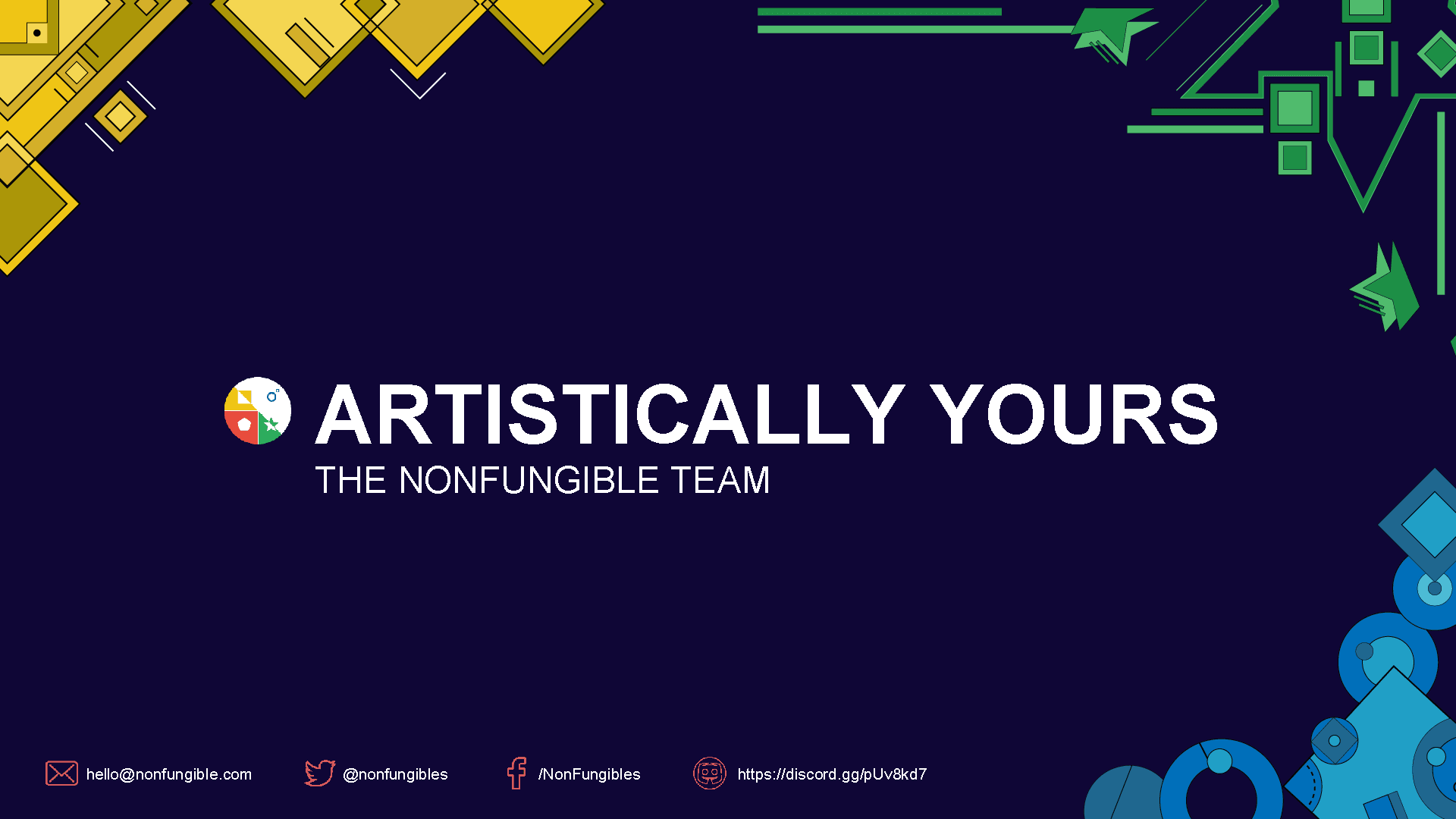 ARTISTICALLY YOURS
THE NONFUNGIBLE TEAM

hello@nonfungible.com @nonfungibles /NonFungibles https://discord.gg/pUv8kd7